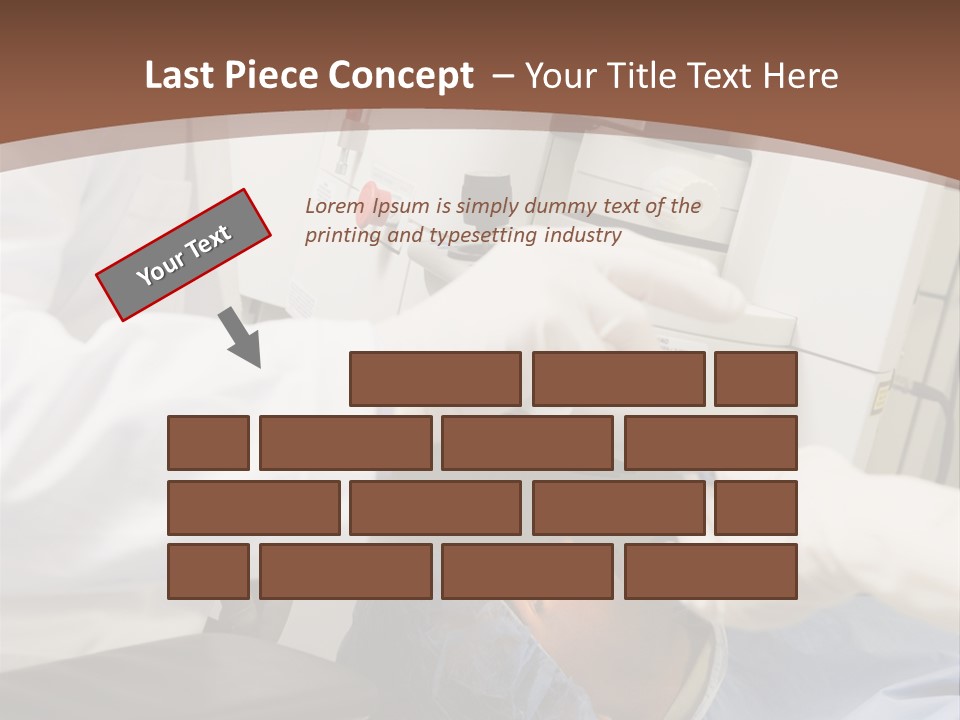 Last Piece Concept – Your Title Text Here

Your Text

Lorem Ipsum is simply dummy text of the printing and typesetting industry